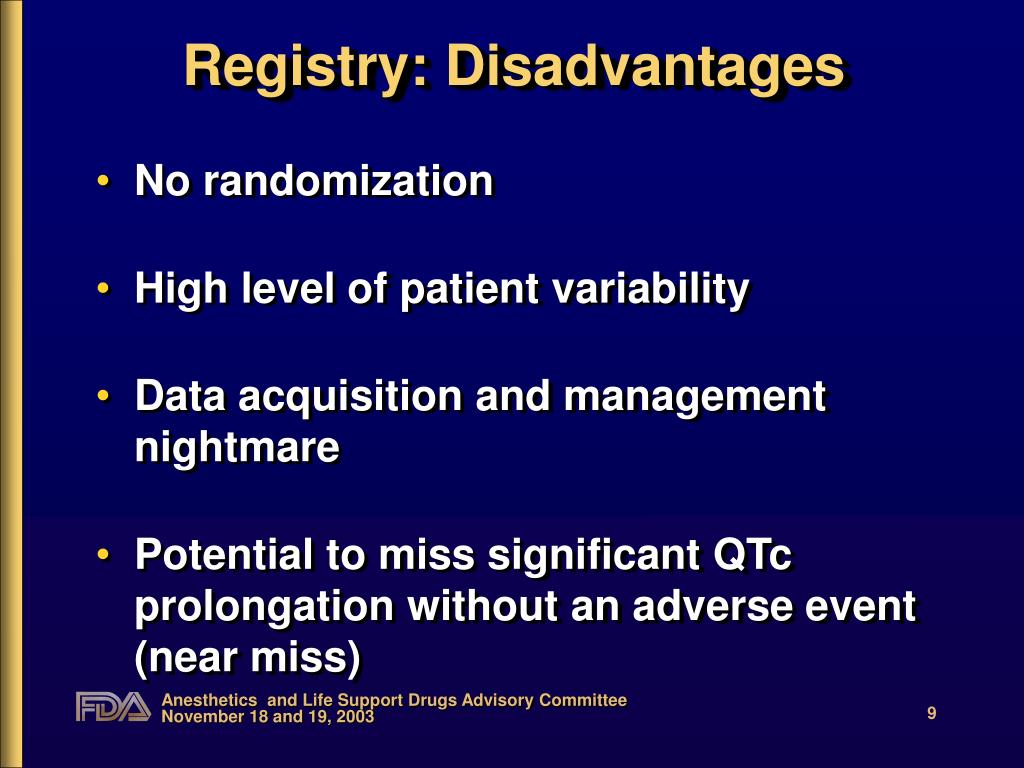 Registry: Disadvantages

• No randomization

• High level of patient variability

• Data acquisition and management nightmare

• Potential to miss significant QTc prolongation without an adverse event (near miss)

FDA Anesthetics and Life Support Drugs Advisory Committee
November 18 and 19, 2003

9